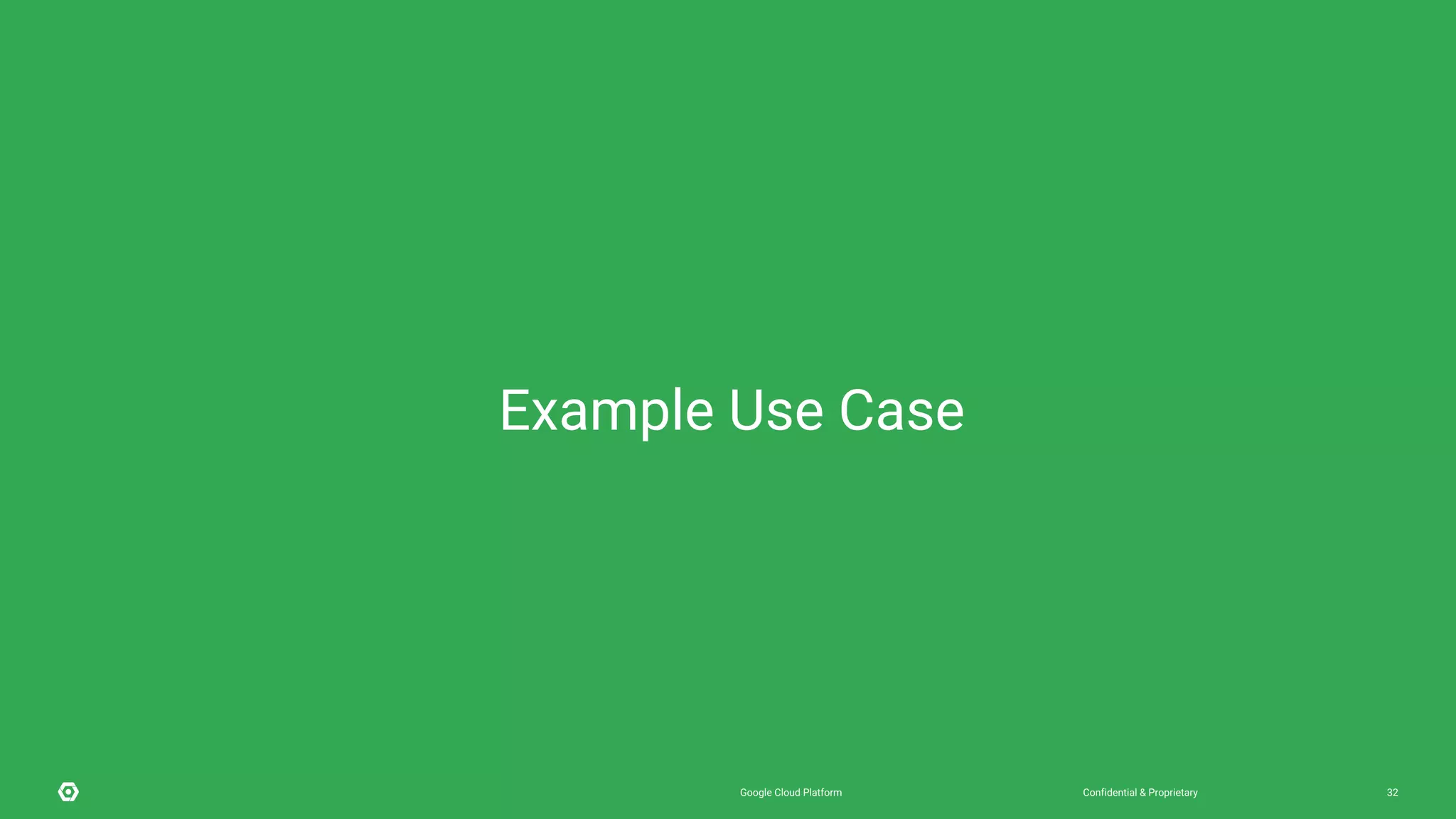 Example Use Case

Google Cloud Platform Confidential & Proprietary 32